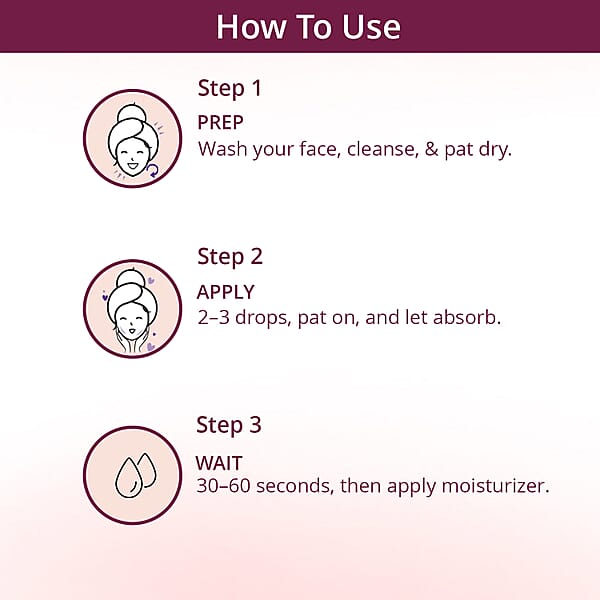 How To Use

Step 1

PREP

Wash your face, cleanse, & pat dry.

Step 2

APPLY

2–3 drops, pat on, and let absorb.

Step 3

WAIT

30–60 seconds, then apply moisturizer.